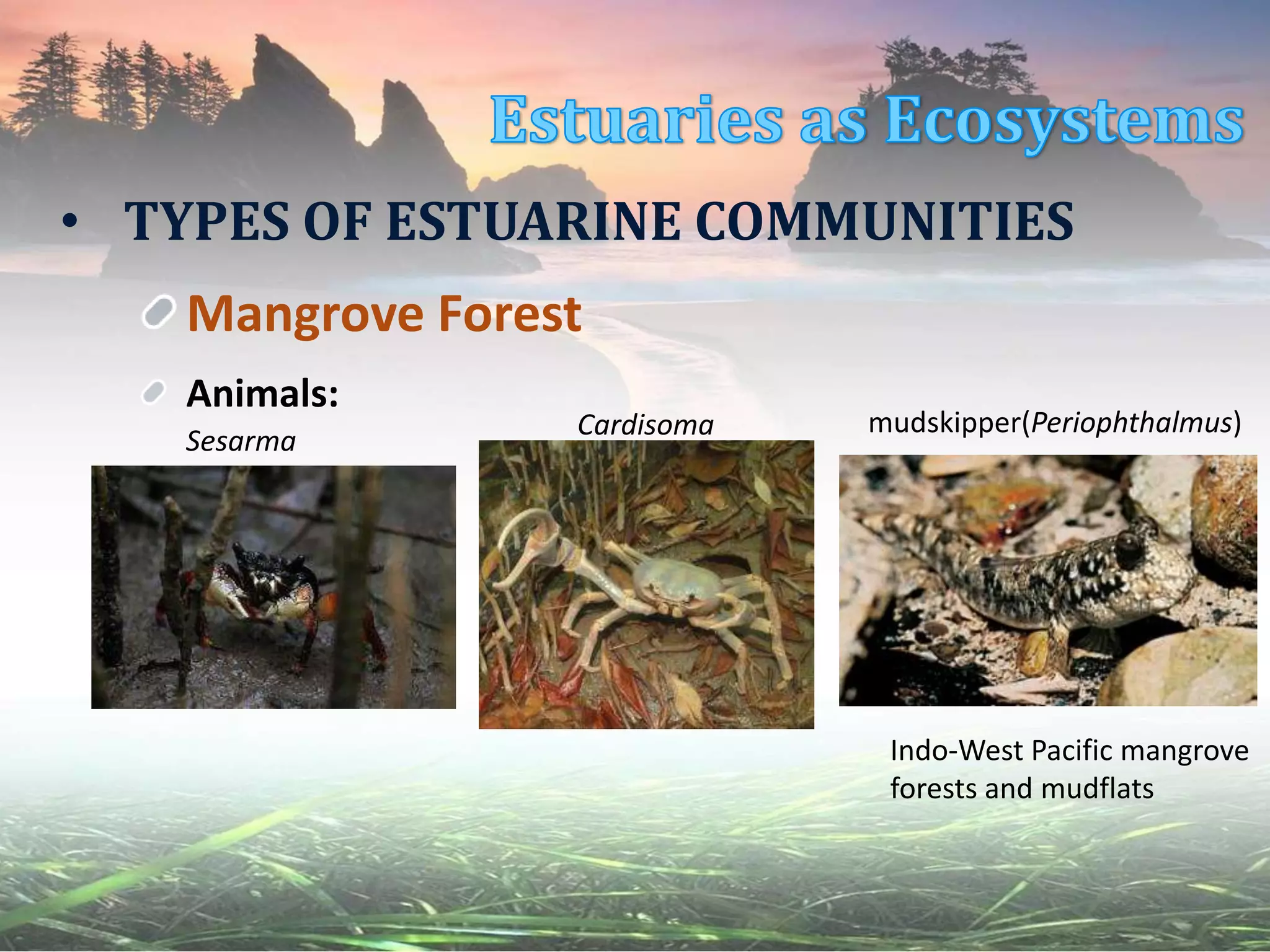 Estuaries as Ecosystems

• TYPES OF ESTUARINE COMMUNITIES

Mangrove Forest

Animals:

Sesarma

Cardisoma

mudskipper(Periophthalmus)

Indo-West Pacific mangrove forests and mudflats